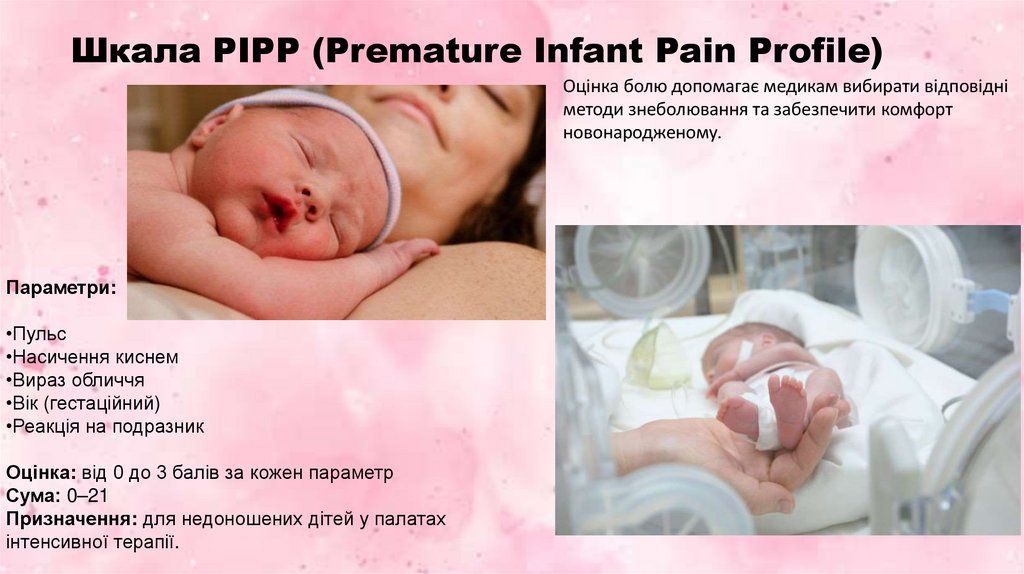 Шкала PIPP (Premature Infant Pain Profile)

Оцінка болю допомагає медикам вибирати відповідні методи знеболювання та забезпечити комфорт новонародженому.

Параметри:

•Пульс
•Насичення киснем
•Вираз обличчя
•Вік (гестаційний)
•Реакція на подразник

Оцінка: від 0 до 3 балів за кожен параметр
Сума: 0–21
Призначення: для недоношених дітей у палатах інтенсивної терапії.